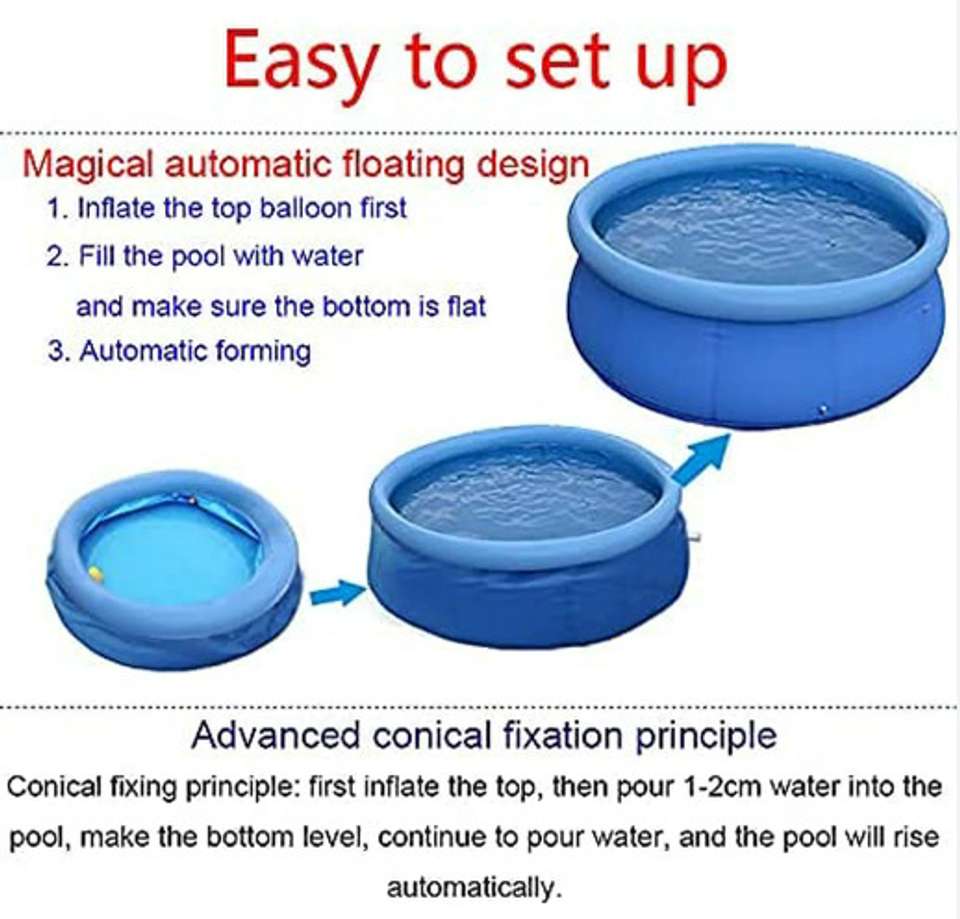 Easy to set up

Magical automatic floating design

1. Inflate the top balloon first
2. Fill the pool with water and make sure the bottom is flat
3. Automatic forming

Advanced conical fixation principle

Conical fixing principle: first inflate the top, then pour 1-2cm water into the pool, make the bottom level, continue to pour water, and the pool will rise automatically.